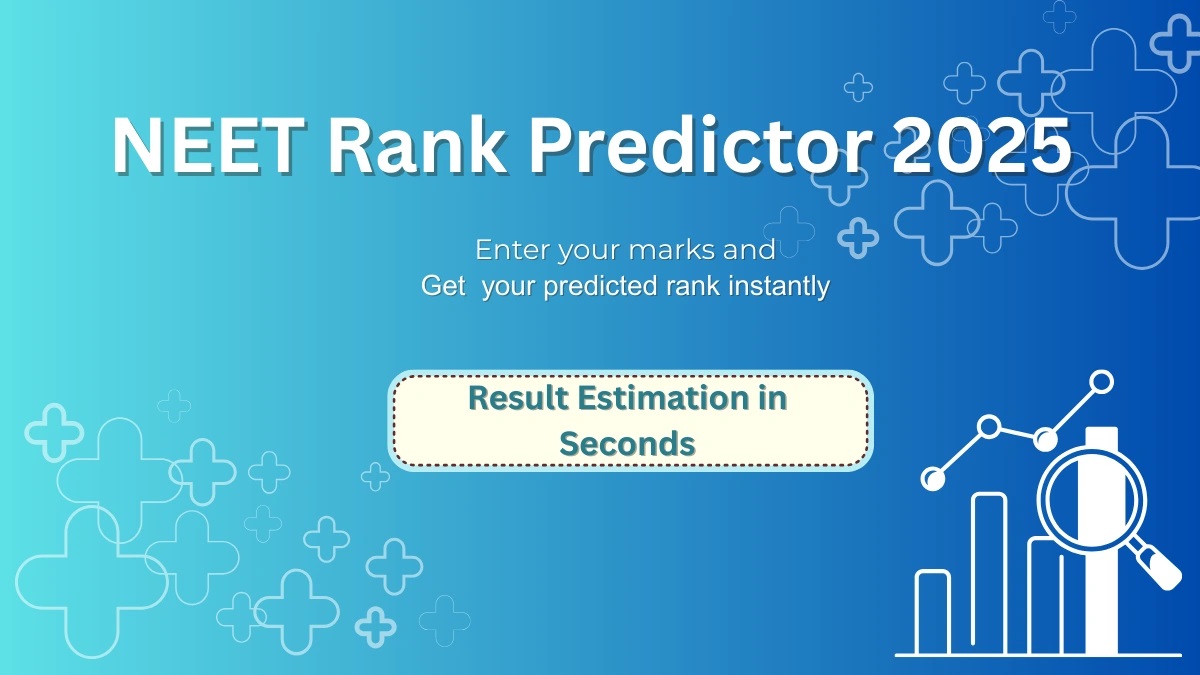 NEET Rank Predictor 2025

Enter your marks and
Get your predicted rank instantly

Result Estimation in Seconds